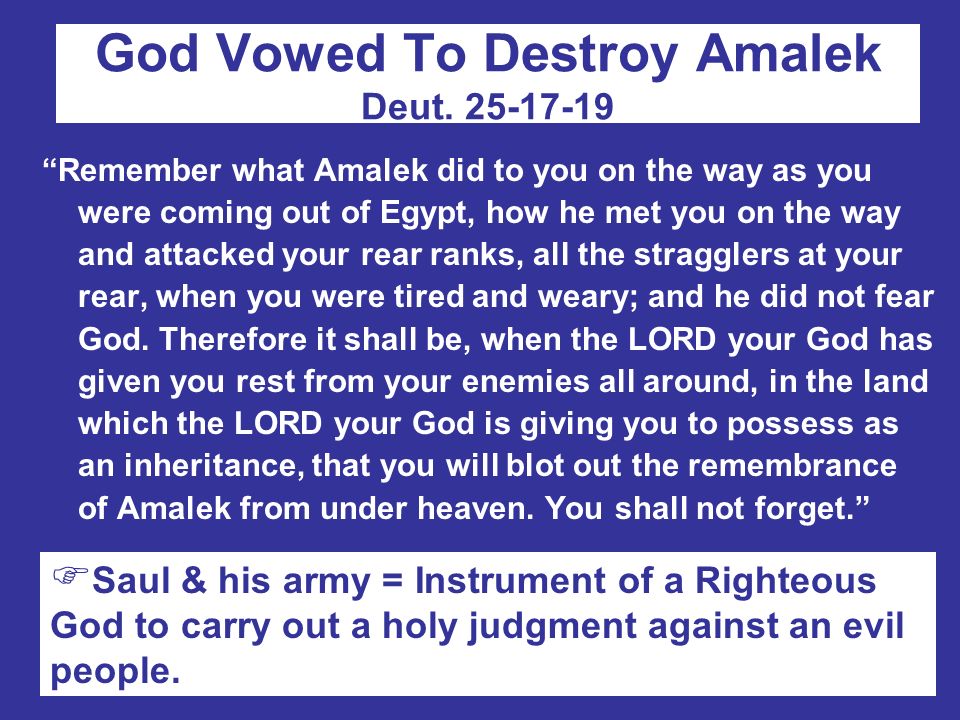 God Vowed To Destroy Amalek
Deut. 25-17-19

“Remember what Amalek did to you on the way as you were coming out of Egypt, how he met you on the way and attacked your rear ranks, all the stragglers at your rear, when you were tired and weary; and he did not fear God. Therefore it shall be, when the LORD your God has given you rest from your enemies all around, in the land which the LORD your God is giving you to possess as an inheritance, that you will blot out the remembrance of Amalek from under heaven. You shall not forget.”

☞Saul & his army = Instrument of a Righteous God to carry out a holy judgment against an evil people.